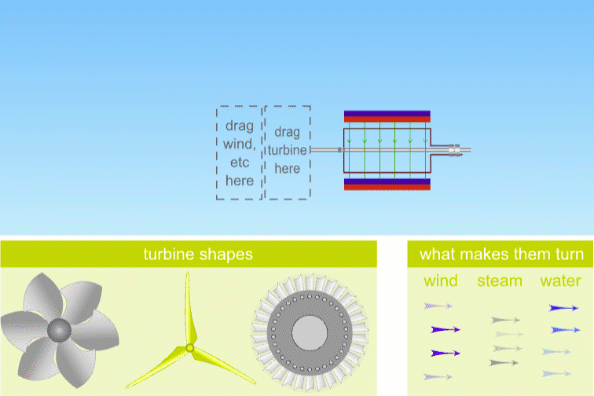 drag wind, etc here

drag turbine here

turbine shapes

what makes them turn

wind

steam

water